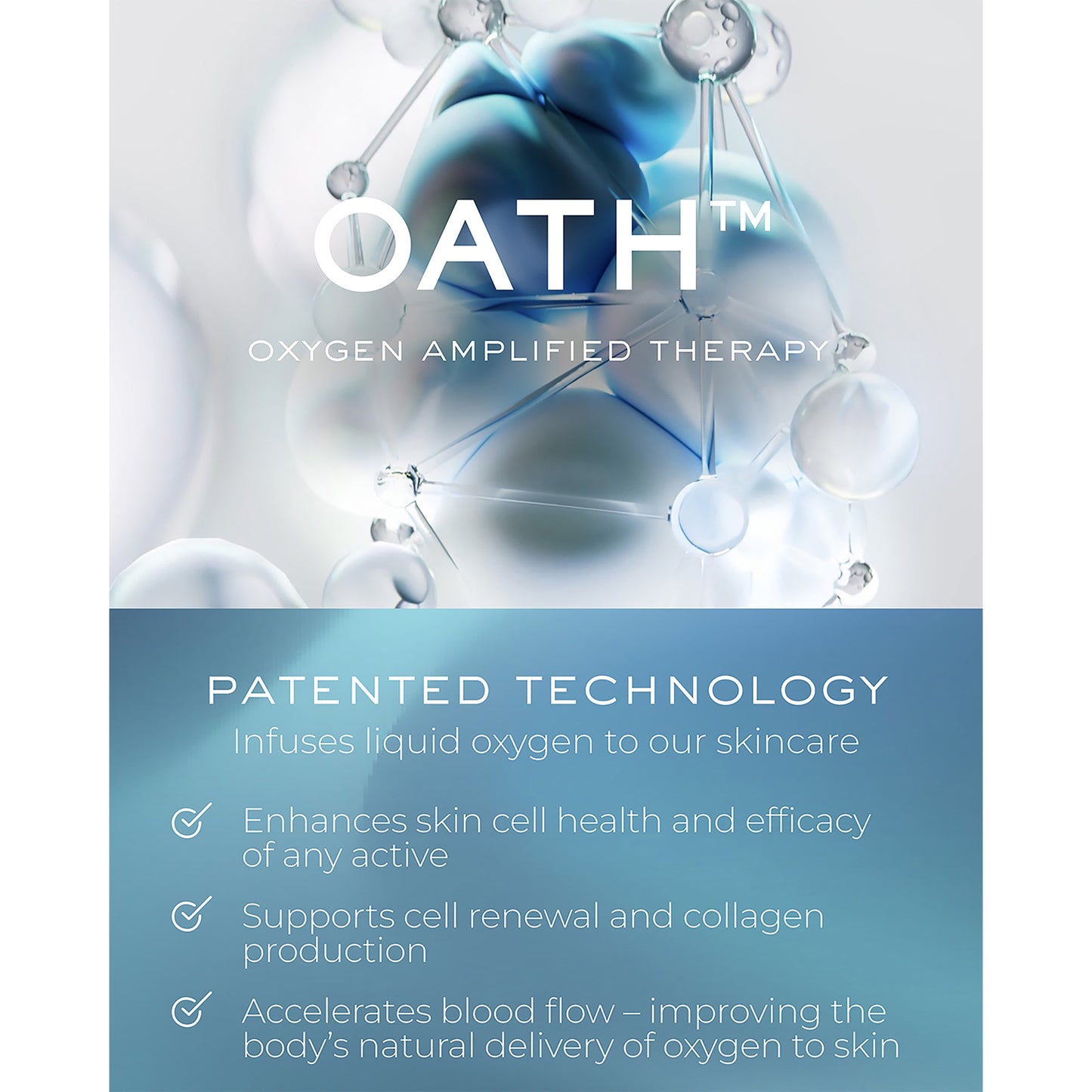 OATH™

OXYGEN AMPLIFIED THERAPY

PATENTED TECHNOLOGY

Infuses liquid oxygen to our skincare

Enhances skin cell health and efficacy of any active

Supports cell renewal and collagen production

Accelerates blood flow – improving the body's natural delivery of oxygen to skin